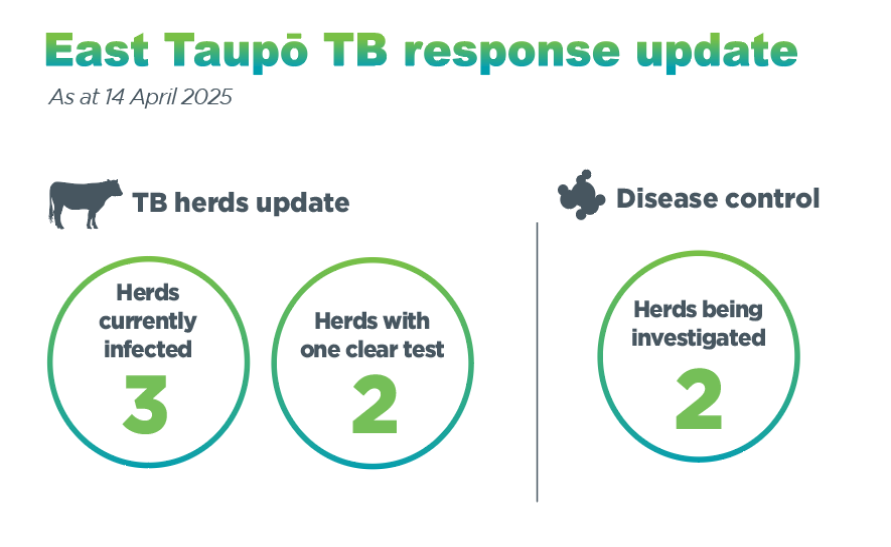 East Taupō TB response update

As at 14 April 2025

TB herds update

Herds currently infected
3

Herds with one clear test
2

Disease control

Herds being investigated
2